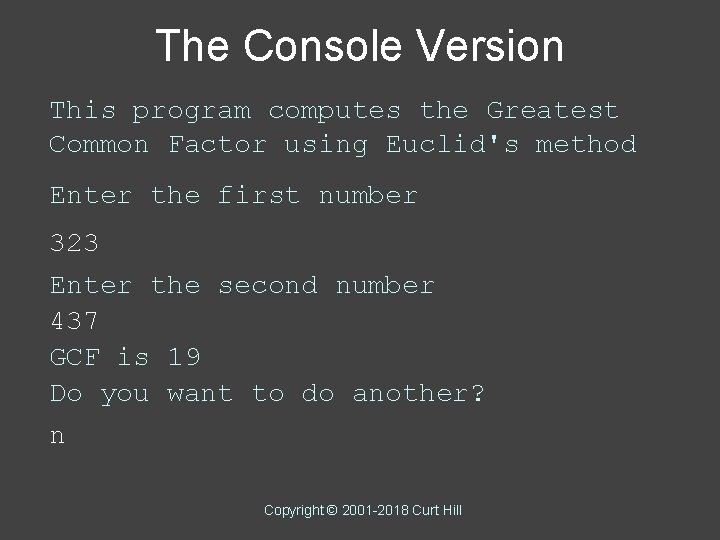 The Console Version

This program computes the Greatest Common Factor using Euclid's method

Enter the first number

323

Enter the second number
437
GCF is 19
Do you want to do another?

n

Copyright © 2001-2018 Curt Hill